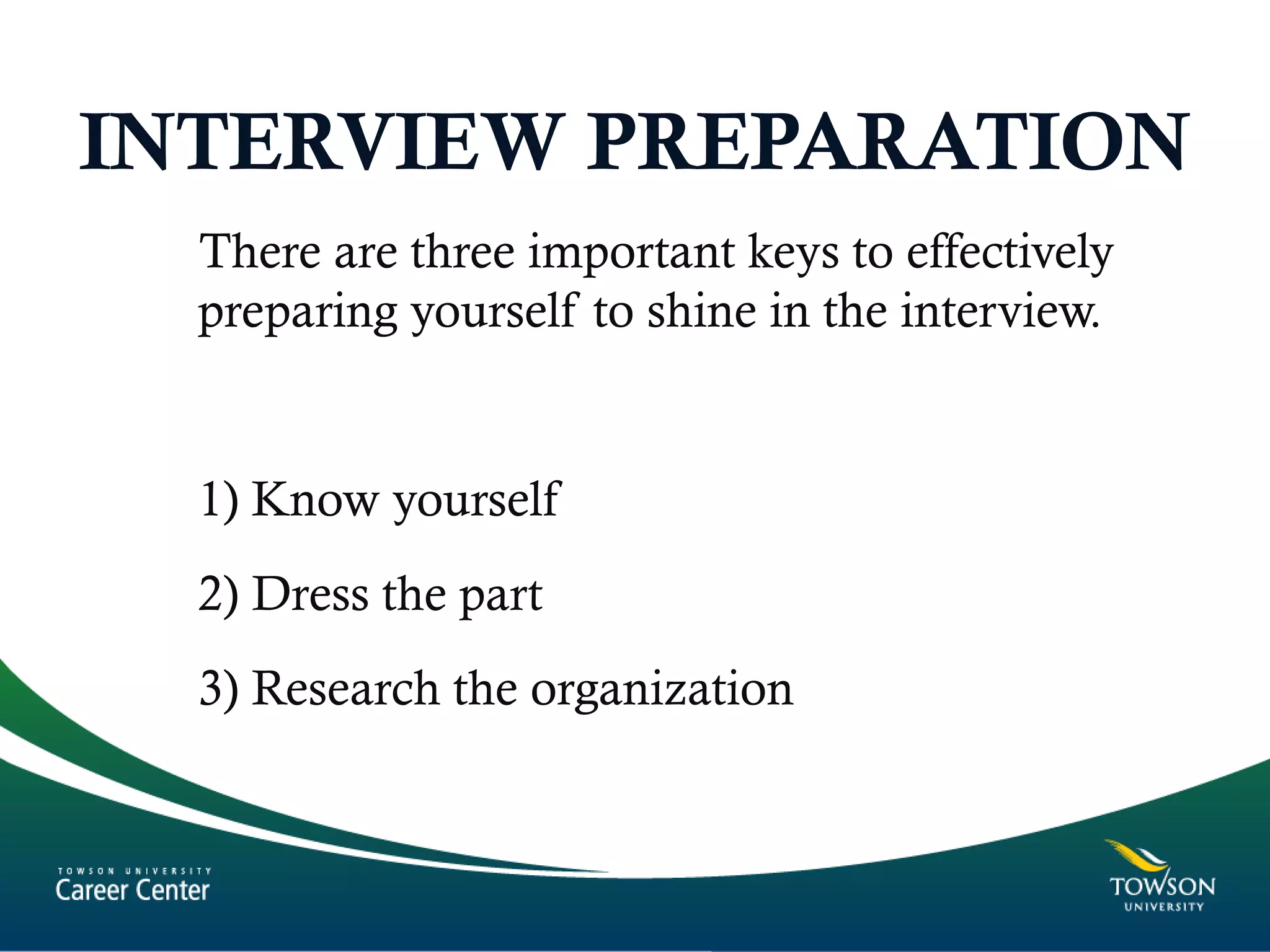 INTERVIEW PREPARATION

There are three important keys to effectively preparing yourself to shine in the interview.

1) Know yourself

2) Dress the part

3) Research the organization

TOWSON UNIVERSITY
Career Center

TOWSON
UNIVERSITY